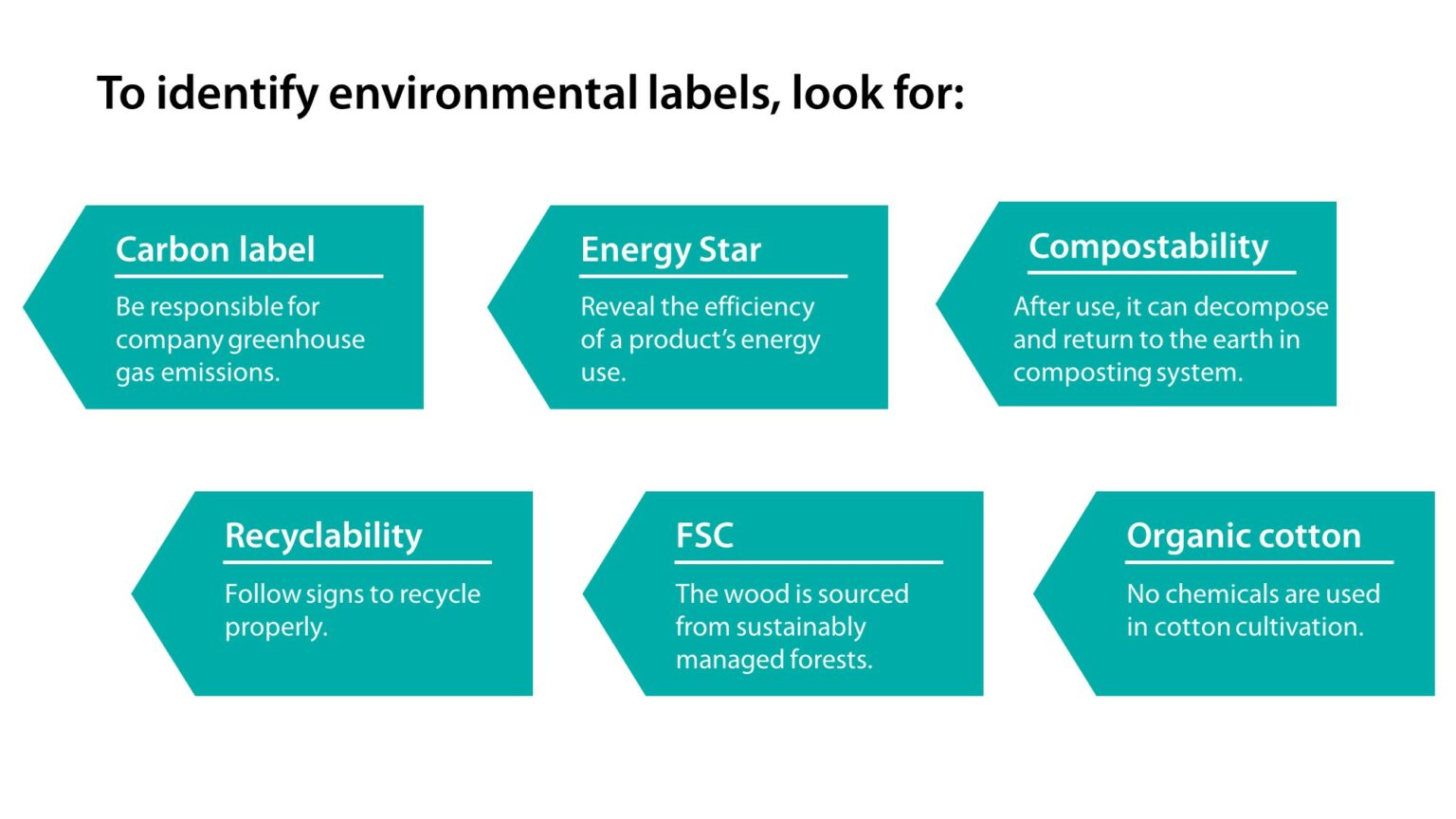 To identify environmental labels, look for:

Carbon label

Be responsible for company greenhouse gas emissions.

Energy Star

Reveal the efficiency of a product's energy use.

Compostability

After use, it can decompose and return to the earth in composting system.

Recyclability

Follow signs to recycle properly.

FSC

The wood is sourced from sustainably managed forests.

Organic cotton

No chemicals are used in cotton cultivation.